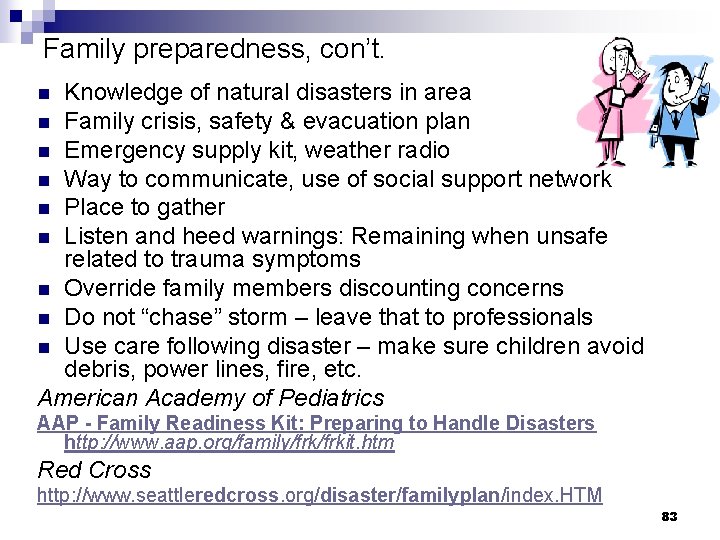 Family preparedness, con't.

- Knowledge of natural disasters in area
- Family crisis, safety & evacuation plan
- Emergency supply kit, weather radio
- Way to communicate, use of social support network
- Place to gather
- Listen and heed warnings: Remaining when unsafe related to trauma symptoms
- Override family members discounting concerns
- Do not "chase" storm – leave that to professionals
- Use care following disaster – make sure children avoid debris, power lines, fire, etc.

American Academy of Pediatrics

AAP - Family Readiness Kit: Preparing to Handle Disasters http://www.aap.org/family/frk/frkit.htm

Red Cross

http://www.seattleredcross.org/disaster/familyplan/index.HTM

83